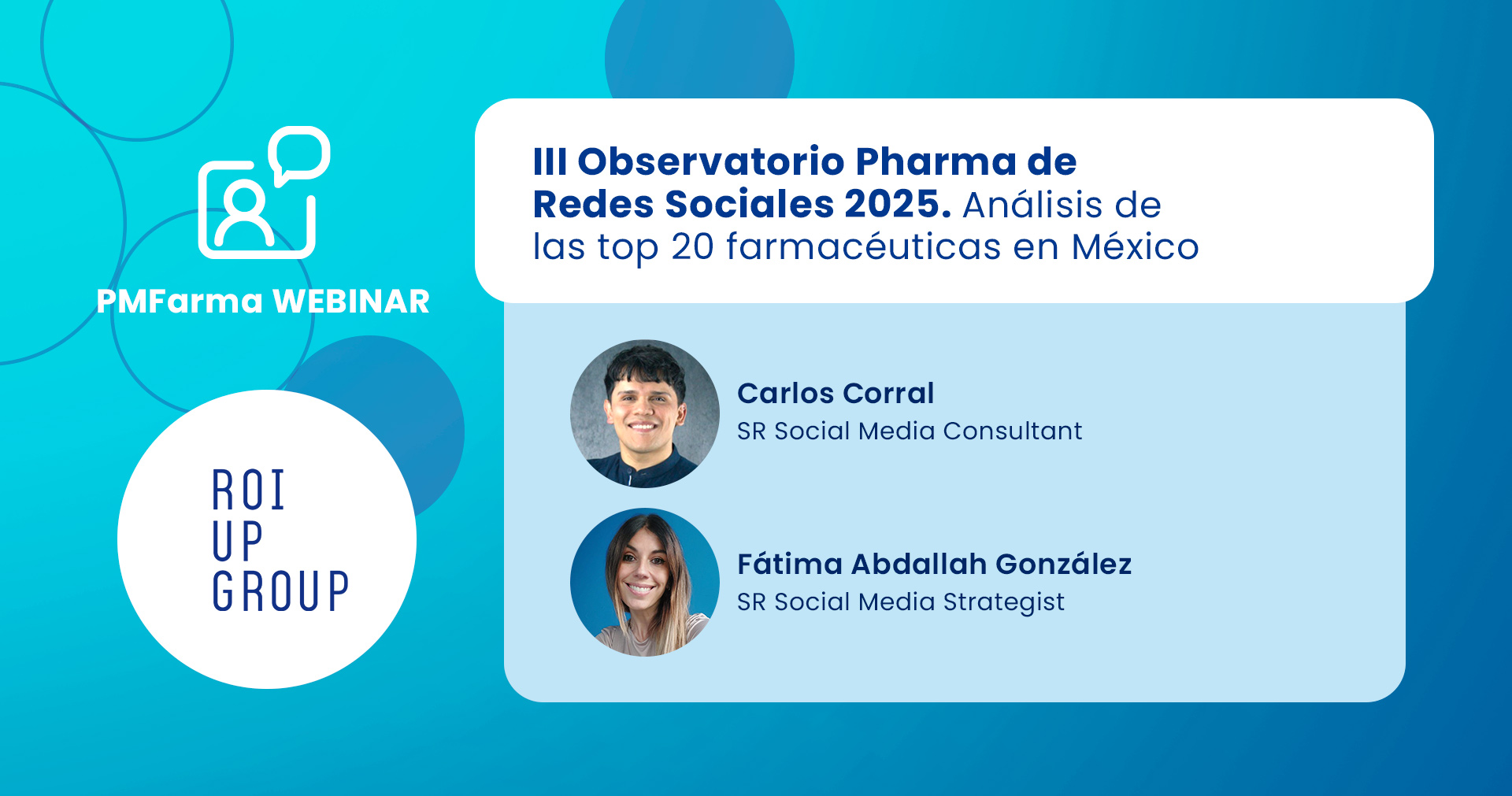 PMFarma WEBINAR

ROI
UP
GROUP

III Observatorio Pharma de Redes Sociales 2025. Análisis de las top 20 farmacéuticas en México

Carlos Corral
SR Social Media Consultant

Fátima Abdallah González
SR Social Media Strategist